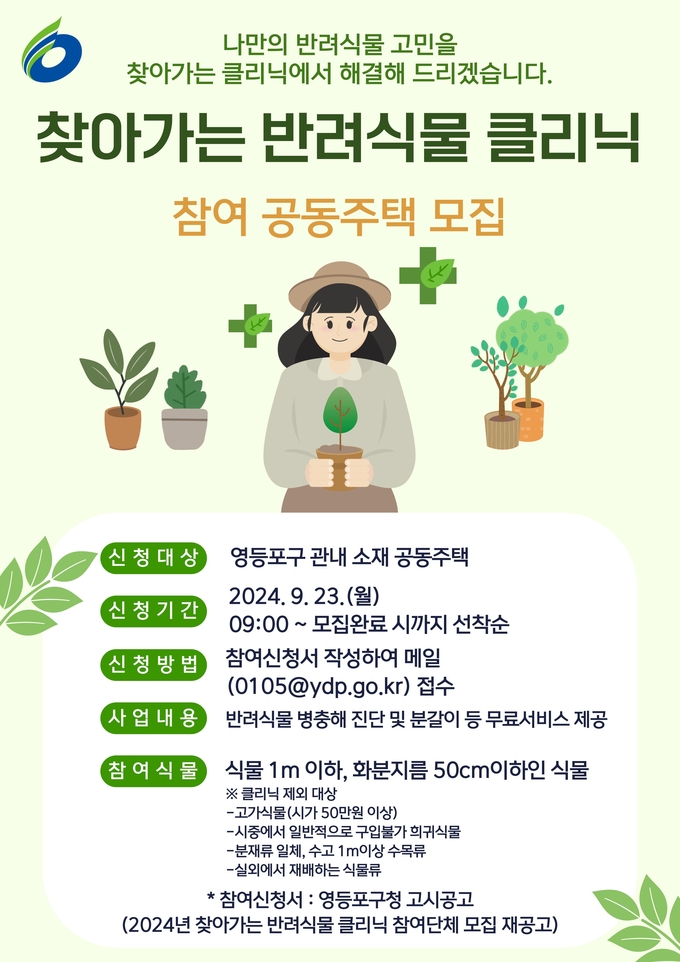 나만의 반려식물 고민을
찾아가는 클리닉에서 해결해 드리겠습니다.

찾아가는 반려식물 클리닉

참여 공동주택 모집

신청대상 영등포구 관내 소재 공동주택

신청기간 2024. 9. 23.(월)
09:00 ~ 모집완료 시까지 선착순

신청방법 참여신청서 작성하여 메일
(0105@ydp.go.kr) 접수

사업내용 반려식물 병충해 진단 및 분갈이 등 무료서비스 제공

참여식물 식물 1m 이하, 화분지름 50cm이하인 식물
※ 클리닉 제외 대상
-고가식물(시가 50만원 이상)
-시중에서 일반적으로 구입불가 희귀식물
-분재류 일체, 수고 1m이상 수목류
-실외에서 재배하는 식물류

* 참여신청서 : 영등포구청 고시공고
(2024년 찾아가는 반려식물 클리닉 참여단체 모집 재공고)